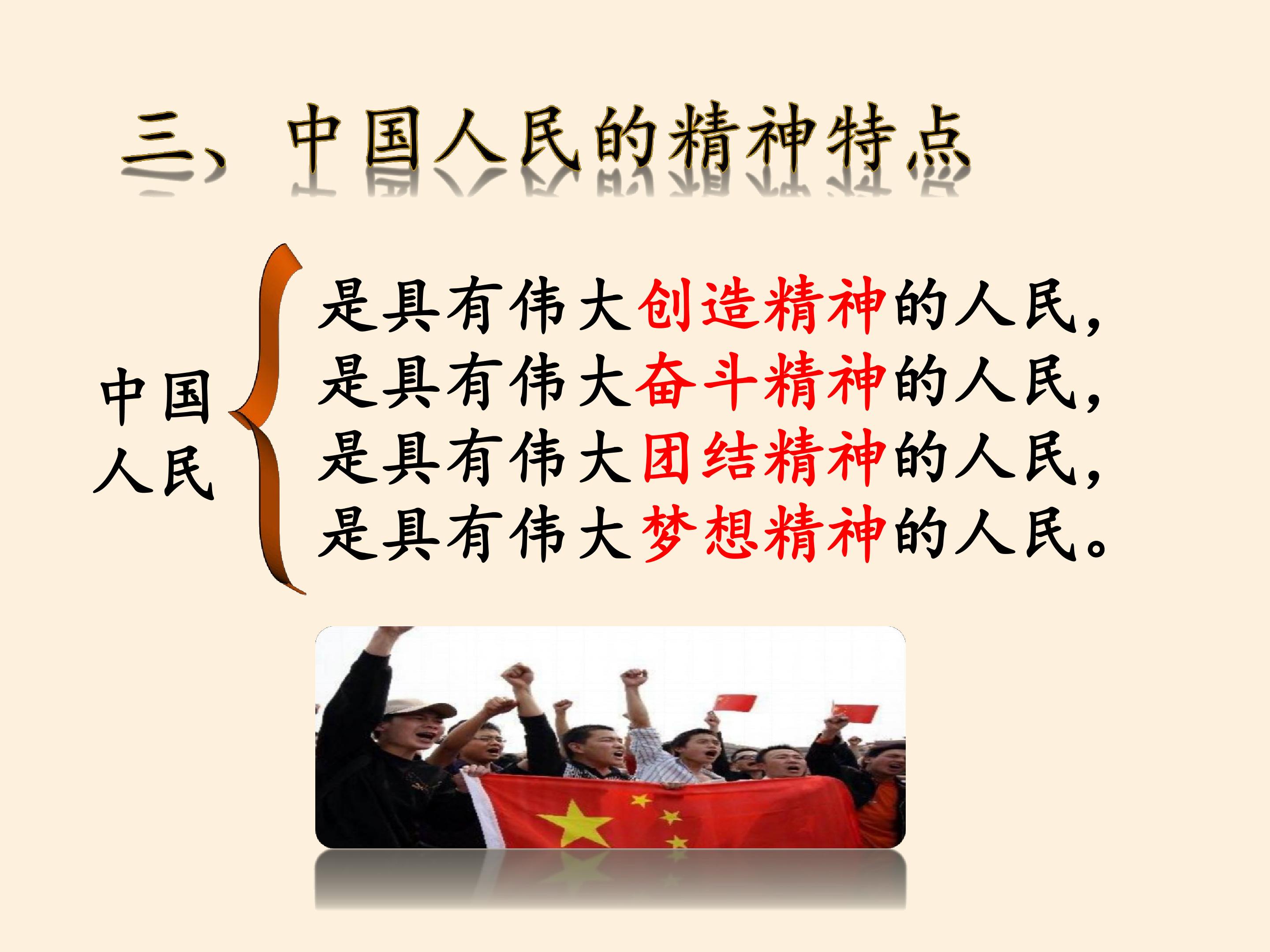 三、中国人民的精神特点

中国人民

是具有伟大创造精神的人民，
是具有伟大奋斗精神的人民，
是具有伟大团结精神的人民，
是具有伟大梦想精神的人民。